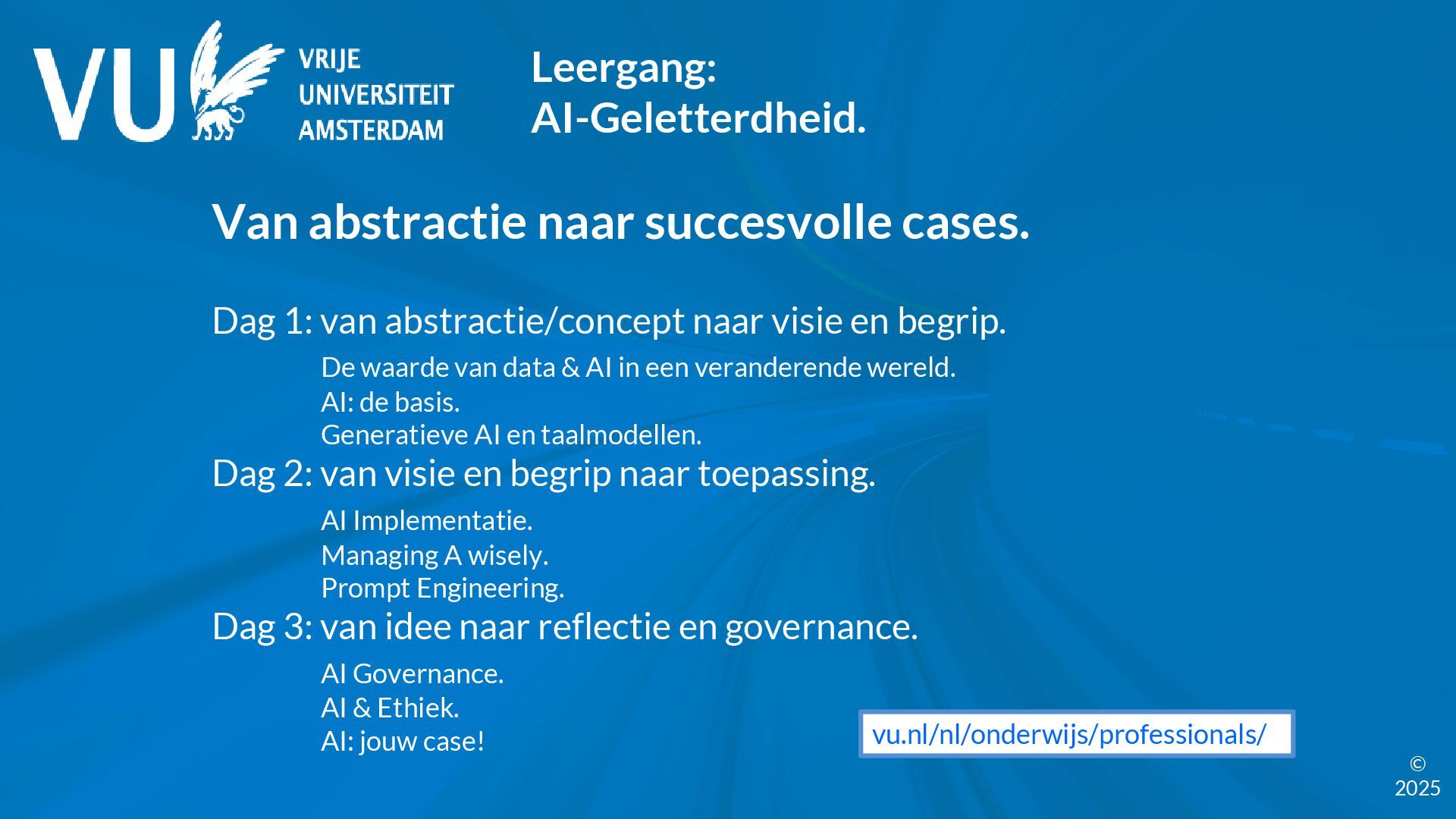 VU VRIJE UNIVERSITEIT AMSTERDAM

Leergang:
AI-Geletterdheid.

Van abstractie naar succesvolle cases.

Dag 1: van abstractie/concept naar visie en begrip.

De waarde van data & AI in een veranderende wereld.
AI: de basis.
Generatieve AI en taalmodellen.

Dag 2: van visie en begrip naar toepassing.

AI Implementatie.
Managing A wisely.
Prompt Engineering.

Dag 3: van idee naar reflectie en governance.

AI Governance.
AI & Ethiek.
AI: jouw case!

vu.nl/nl/onderwijs/professionals/

© 2025